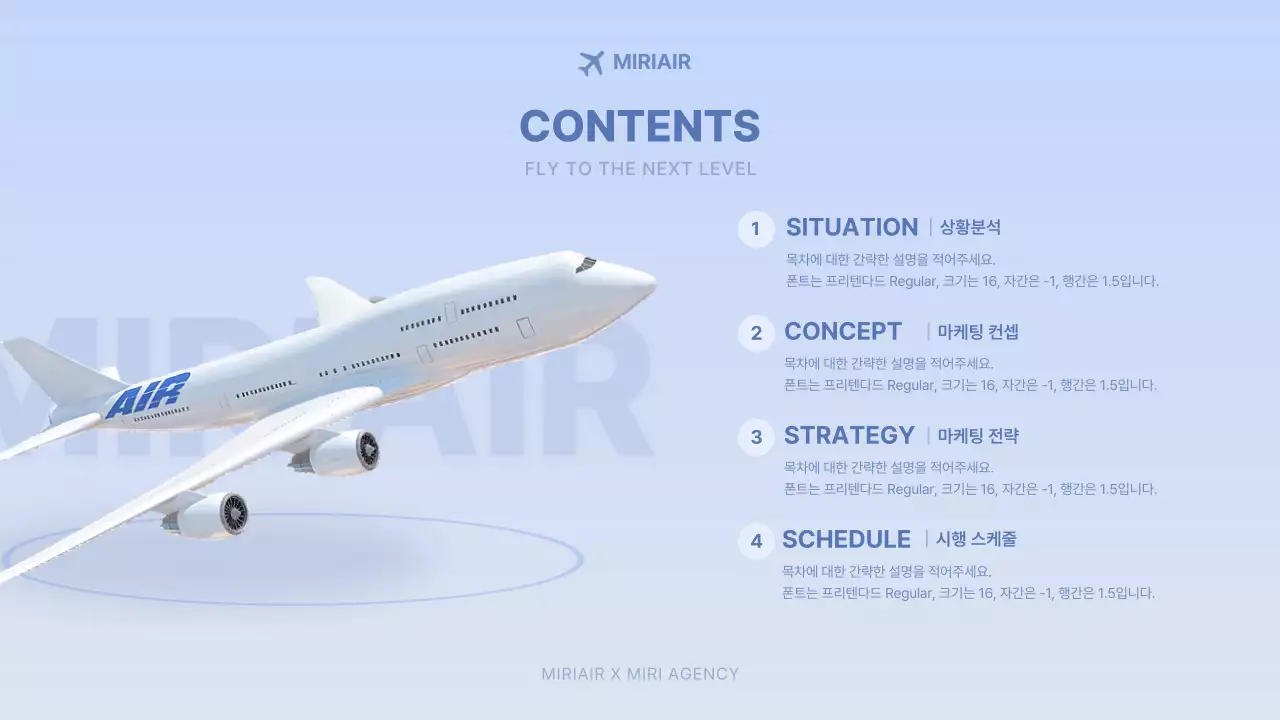 MIRIAIR

CONTENTS

FLY TO THE NEXT LEVEL

MIRIAIR

AIR

1 SITUATION | 상황분석

목차에 대한 간략한 설명을 적어주세요.
폰트는 프리텐다드 Regular, 크기는 16, 자간은 -1, 행간은 1.5입니다.

2 CONCEPT | 마케팅 컨셉

목차에 대한 간략한 설명을 적어주세요.
폰트는 프리텐다드 Regular, 크기는 16, 자간은 -1, 행간은 1.5입니다.

3 STRATEGY | 마케팅 전략

목차에 대한 간략한 설명을 적어주세요.
폰트는 프리텐다드 Regular, 크기는 16, 자간은 -1, 행간은 1.5입니다.

4 SCHEDULE | 시행 스케줄

목차에 대한 간략한 설명을 적어주세요.
폰트는 프리텐다드 Regular, 크기는 16, 자간은 -1, 행간은 1.5입니다.

MIRIAIR X MIRI AGENCY